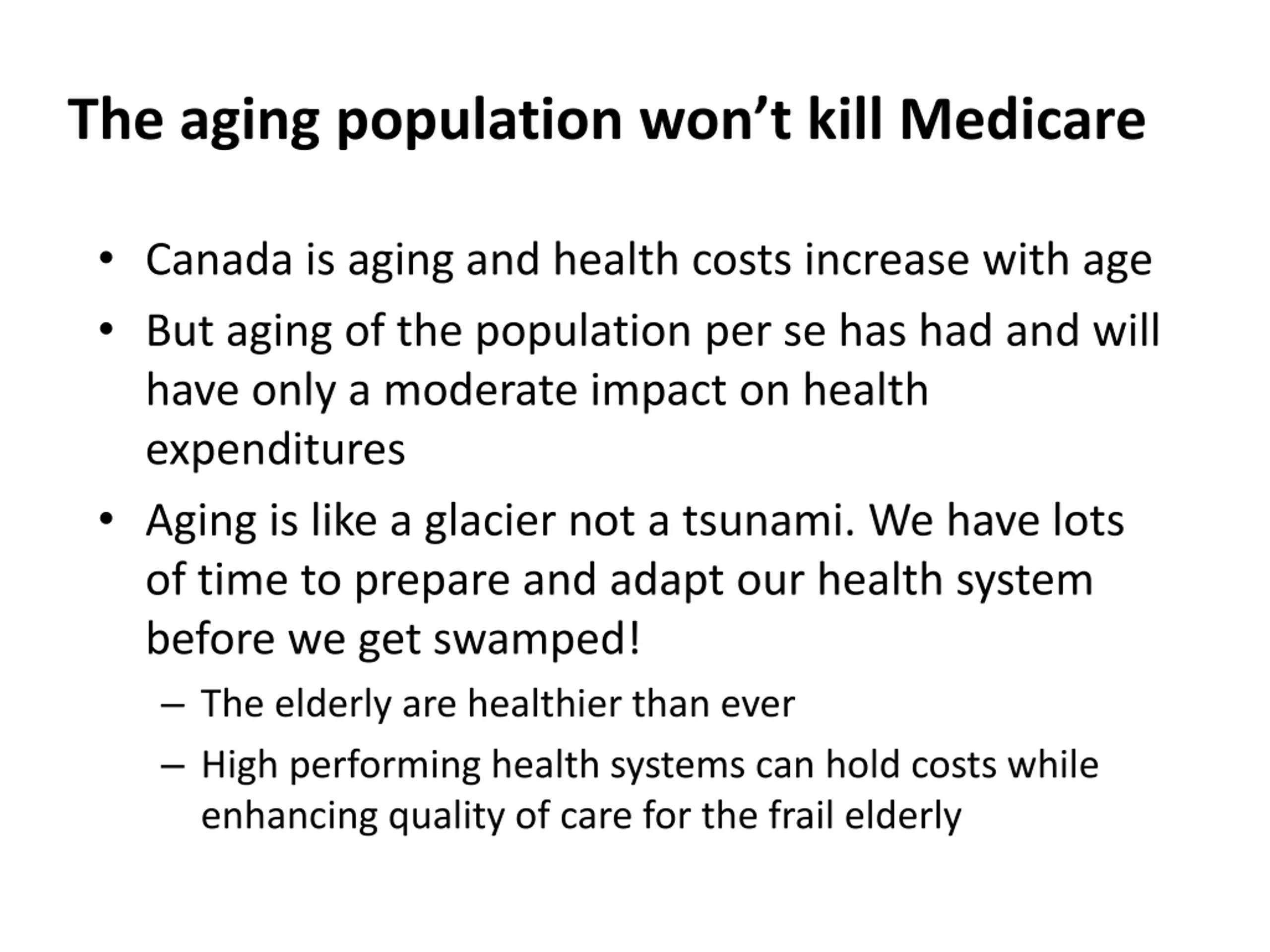 The aging population won’t kill Medicare

• Canada is aging and health costs increase with age
• But aging of the population per se has had and will have only a moderate impact on health expenditures
• Aging is like a glacier not a tsunami. We have lots of time to prepare and adapt our health system before we get swamped!
  – The elderly are healthier than ever
  – High performing health systems can hold costs while enhancing quality of care for the frail elderly